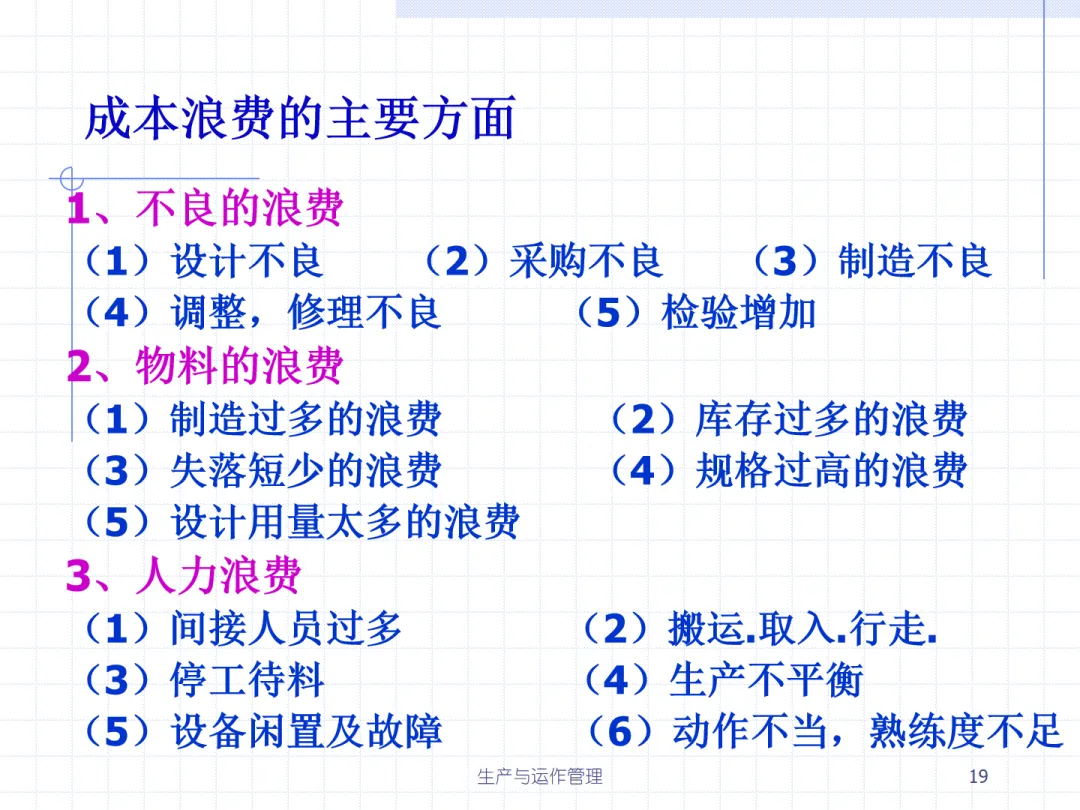 成本浪费的主要方面

1、不良的浪费
（1）设计不良　（2）采购不良　（3）制造不良
（4）调整，修理不良　（5）检验增加

2、物料的浪费
（1）制造过多的浪费　（2）库存过多的浪费
（3）失落短少的浪费　（4）规格过高的浪费
（5）设计用量太多的浪费

3、人力浪费
（1）间接人员过多　（2）搬运.取入.行走.
（3）停工待料　（4）生产不平衡
（5）设备闲置及故障　（6）动作不当，熟练度不足

生产与运作管理　19